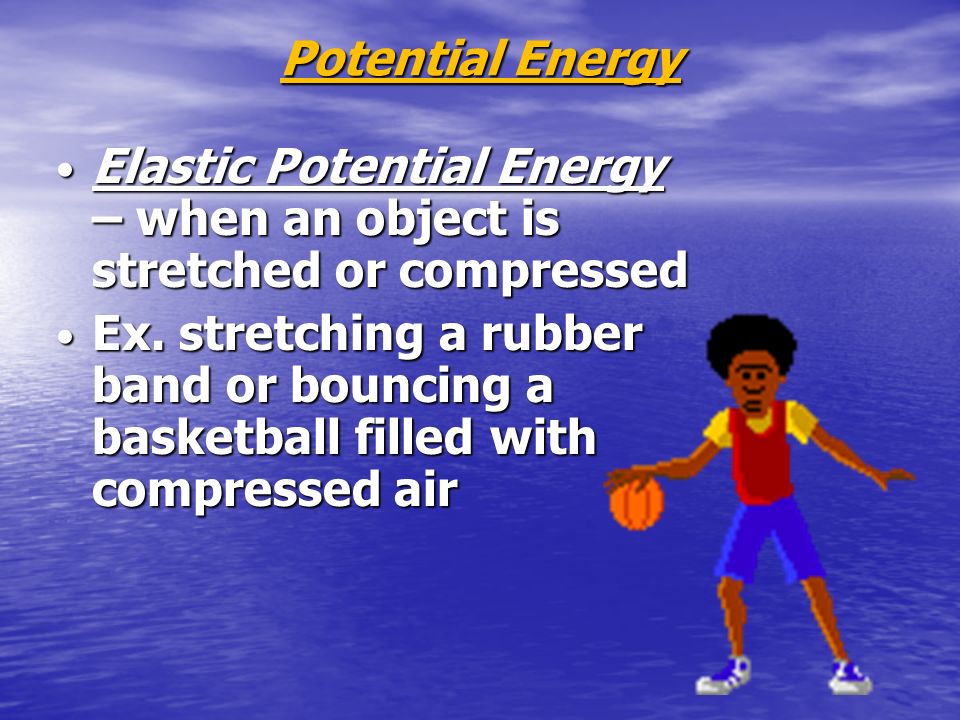 Potential Energy

• Elastic Potential Energy – when an object is stretched or compressed
• Ex. stretching a rubber band or bouncing a basketball filled with compressed air